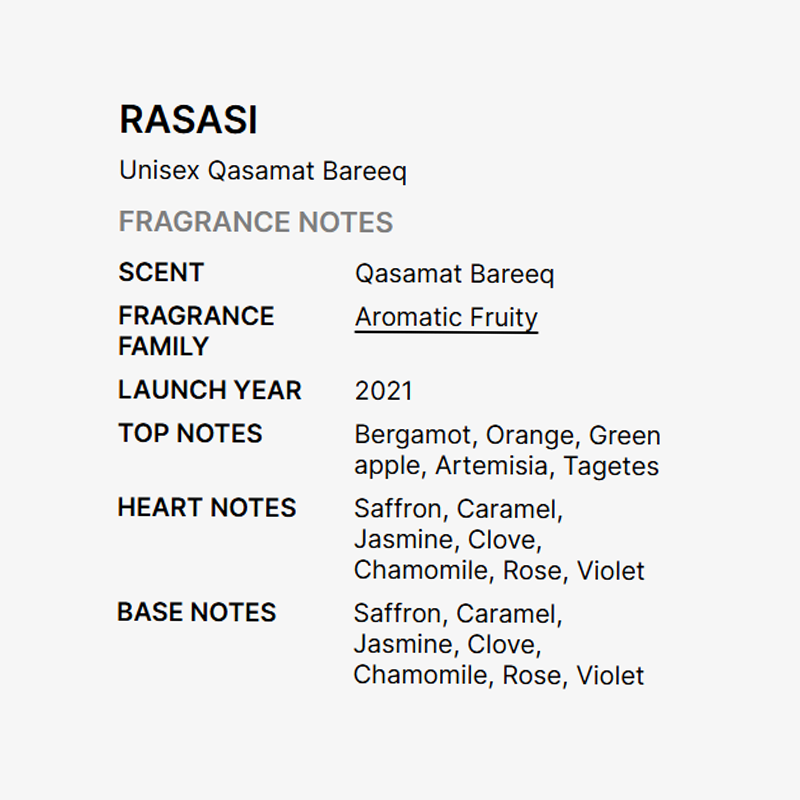 RASASI

Unisex Qasamat Bareeq

FRAGRANCE NOTES

| | |
|---|---|
| SCENT | Qasamat Bareeq |
| FRAGRANCE FAMILY | Aromatic Fruity |
| LAUNCH YEAR | 2021 |
| TOP NOTES | Bergamot, Orange, Green apple, Artemisia, Tagetes |
| HEART NOTES | Saffron, Caramel, Jasmine, Clove, Chamomile, Rose, Violet |
| BASE NOTES | Saffron, Caramel, Jasmine, Clove, Chamomile, Rose, Violet |